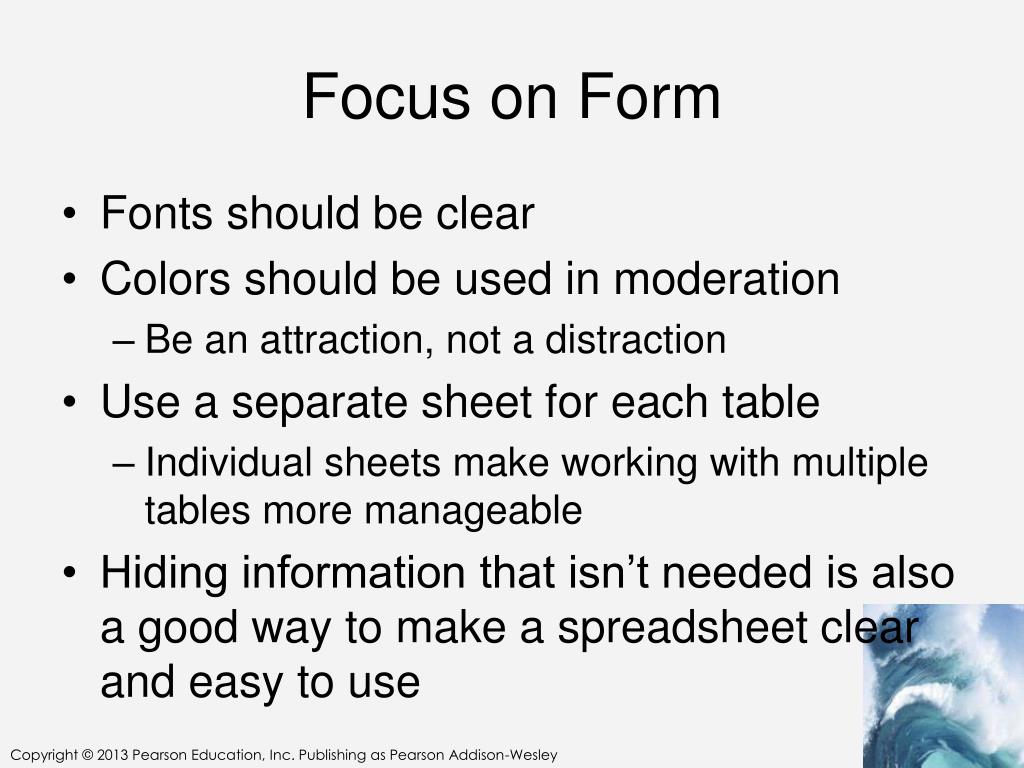 Focus on Form

• Fonts should be clear
• Colors should be used in moderation
– Be an attraction, not a distraction
• Use a separate sheet for each table
– Individual sheets make working with multiple tables more manageable
• Hiding information that isn't needed is also a good way to make a spreadsheet clear and easy to use

Copyright © 2013 Pearson Education, Inc. Publishing as Pearson Addison-Wesley